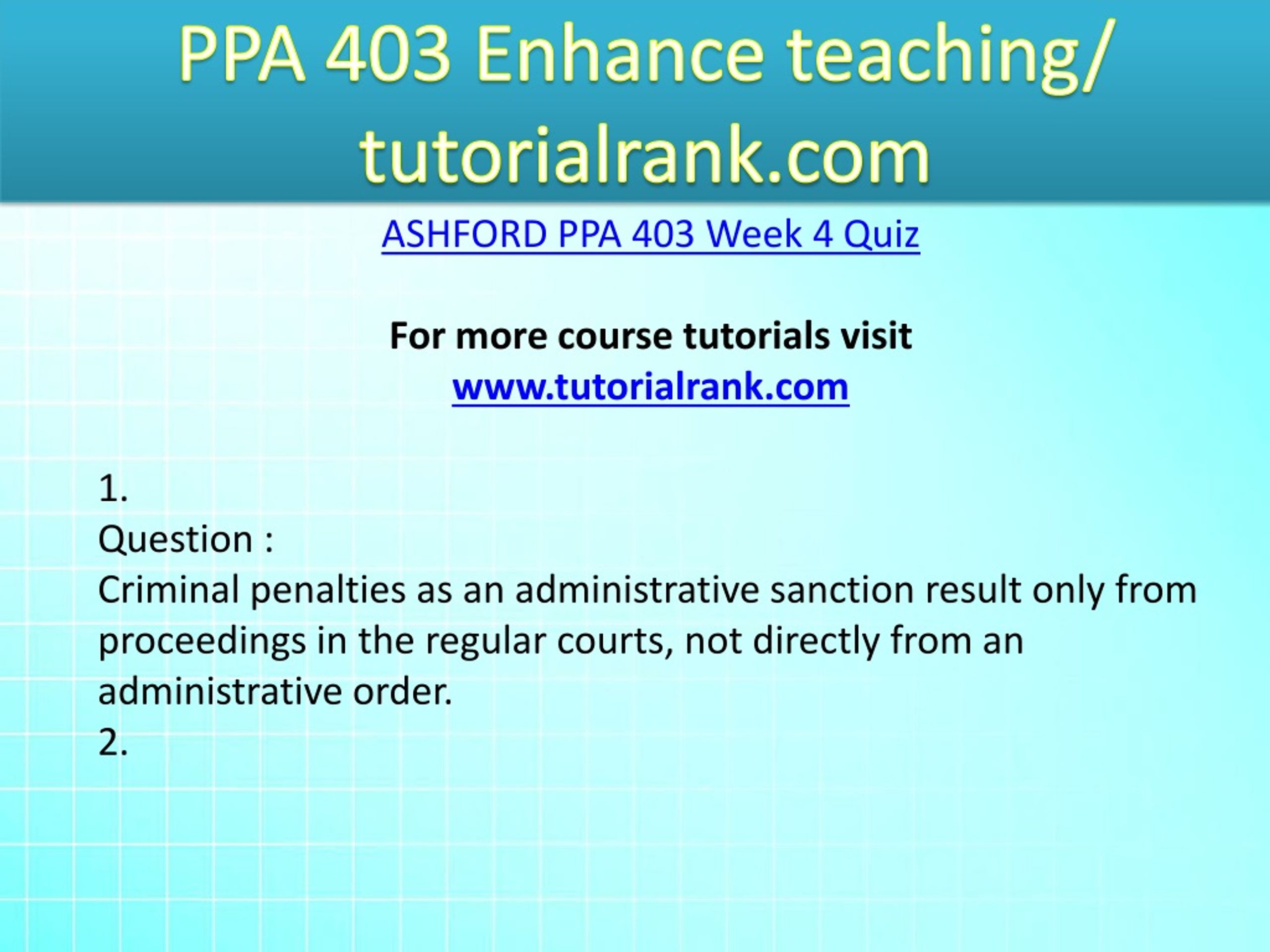 PPA 403 Enhance teaching/ tutorialrank.com

ASHFORD PPA 403 Week 4 Quiz

For more course tutorials visit
www.tutorialrank.com

1.
Question :
Criminal penalties as an administrative sanction result only from proceedings in the regular courts, not directly from an administrative order.
2.